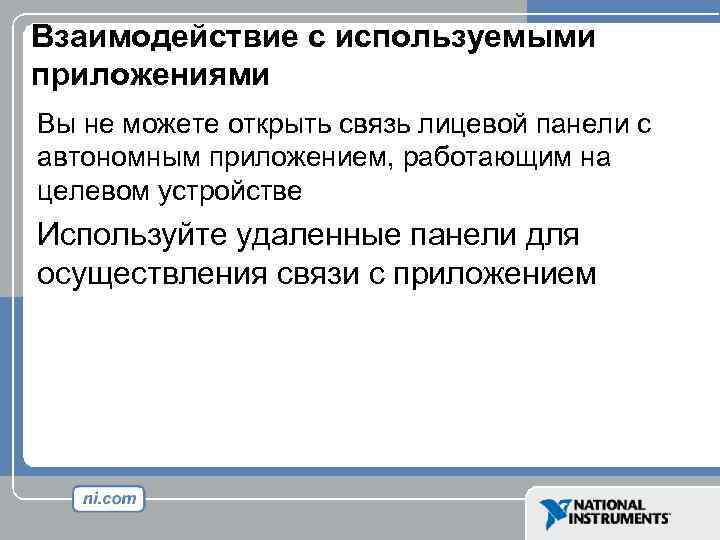 Взаимодействие с используемыми приложениями

Вы не можете открыть связь лицевой панели с автономным приложением, работающим на целевом устройстве

Используйте удаленные панели для осуществления связи с приложением

ni.com

NATIONAL INSTRUMENTS